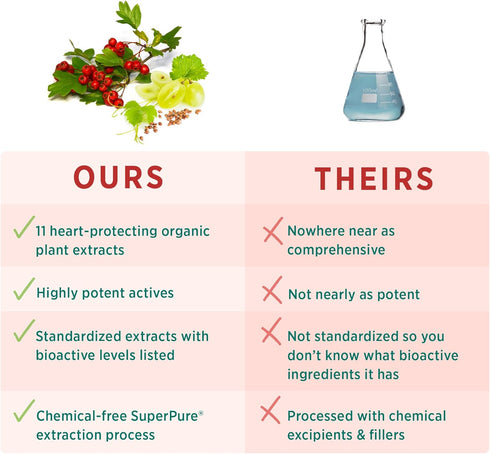 | OURS | THEIRS |
|---|---|
| ✓ 11 heart-protecting organic plant extracts | ✗ Nowhere near as comprehensive |
| ✓ Highly potent actives | ✗ Not nearly as potent |
| ✓ Standardized extracts with bioactive levels listed | ✗ Not standardized so you don't know what bioactive ingredients it has |
| ✓ Chemical-free SuperPure® extraction process | ✗ Processed with chemical excipients & fillers |